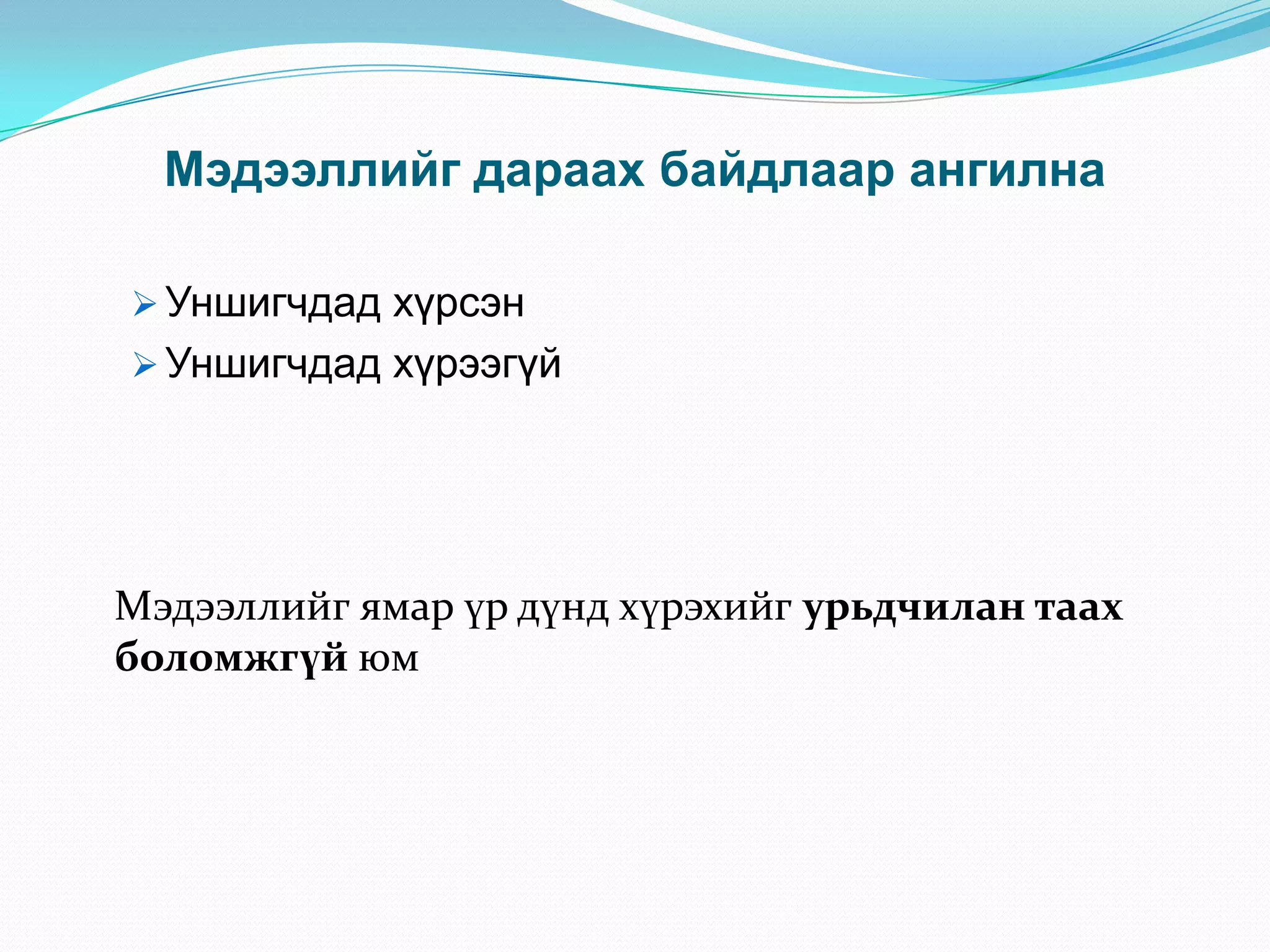 Мэдээллийг дараах байдлаар ангилна

Уншигчдад хүрсэн
Уншигчдад хүрээгүй

Мэдээллийг ямар үр дүнд хүрэхийг урьдчилан таах боломжгүй юм